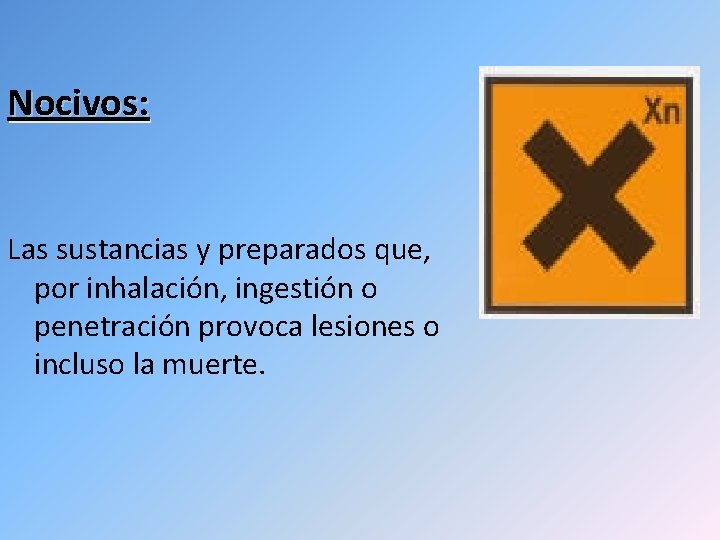 Nocivos:

Las sustancias y preparados que, por inhalación, ingestión o penetración provoca lesiones o incluso la muerte.

Xn